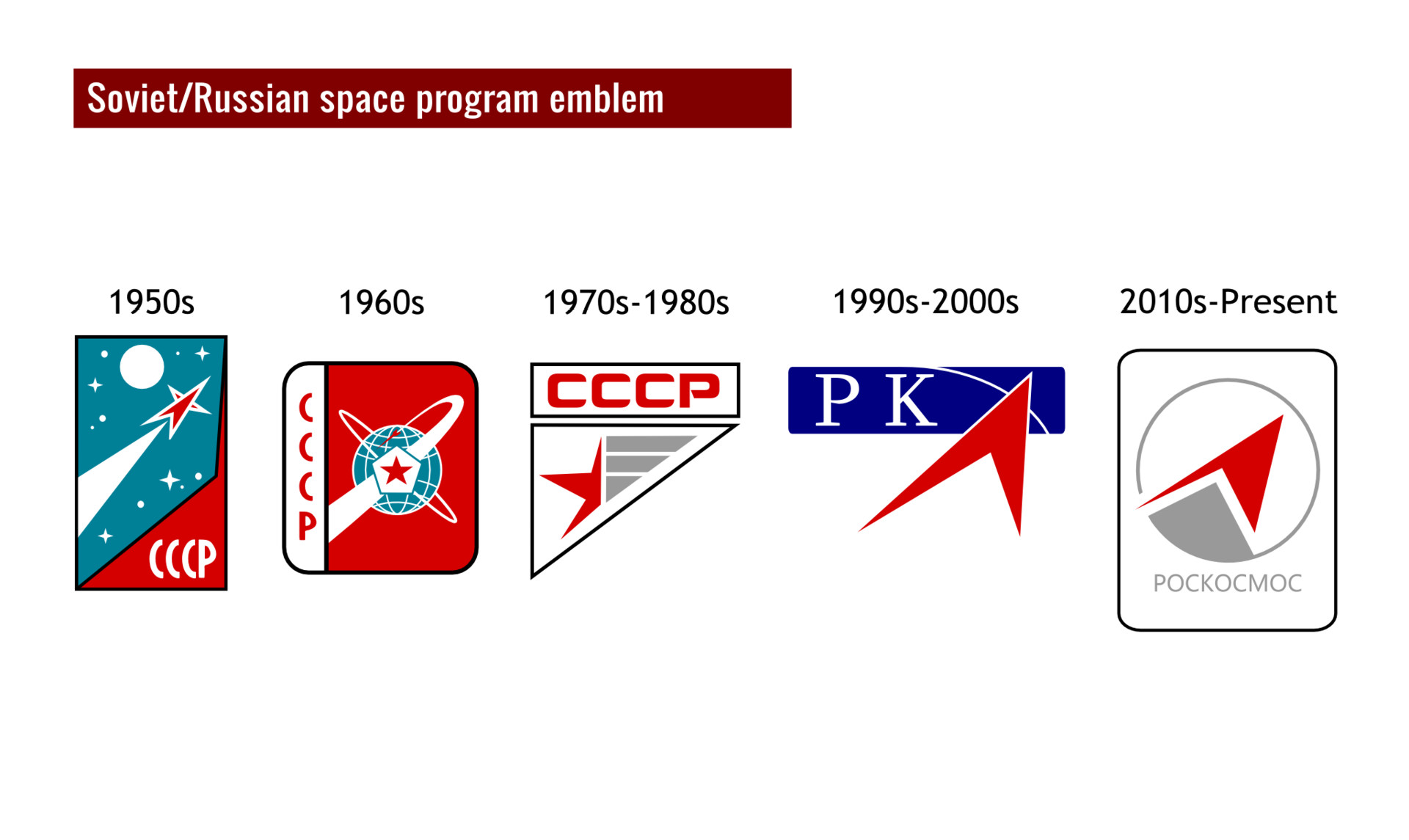 Soviet/Russian space program emblem

1950s

СССР

1960s

СССР

1970s-1980s

СССР

1990s-2000s

Р К

2010s-Present

РОСКОСМОС